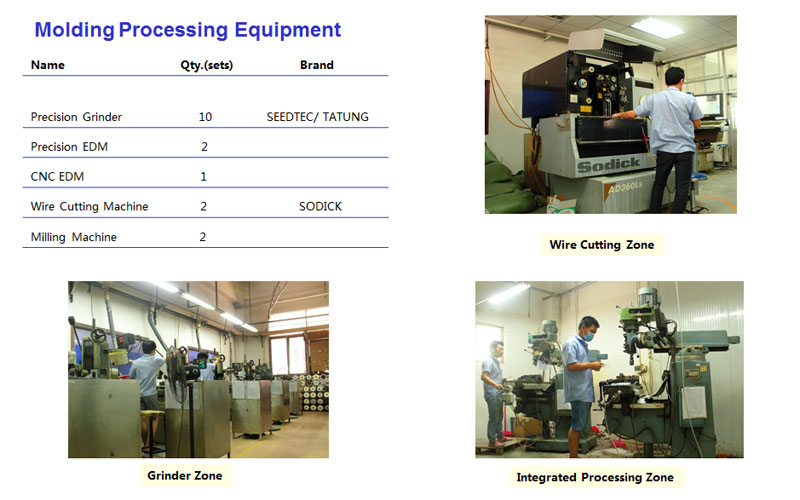 Molding Processing Equipment

| Name | Qty.(sets) | Brand |
|---|---|---|
| Precision Grinder | 10 | SEEDTEC/ TATUNG |
| Precision EDM | 2 | |
| CNC EDM | 1 | |
| Wire Cutting Machine | 2 | SODICK |
| Milling Machine | 2 | |

Sodick

AD360Ls

Wire Cutting Zone

Grinder Zone

Integrated Processing Zone